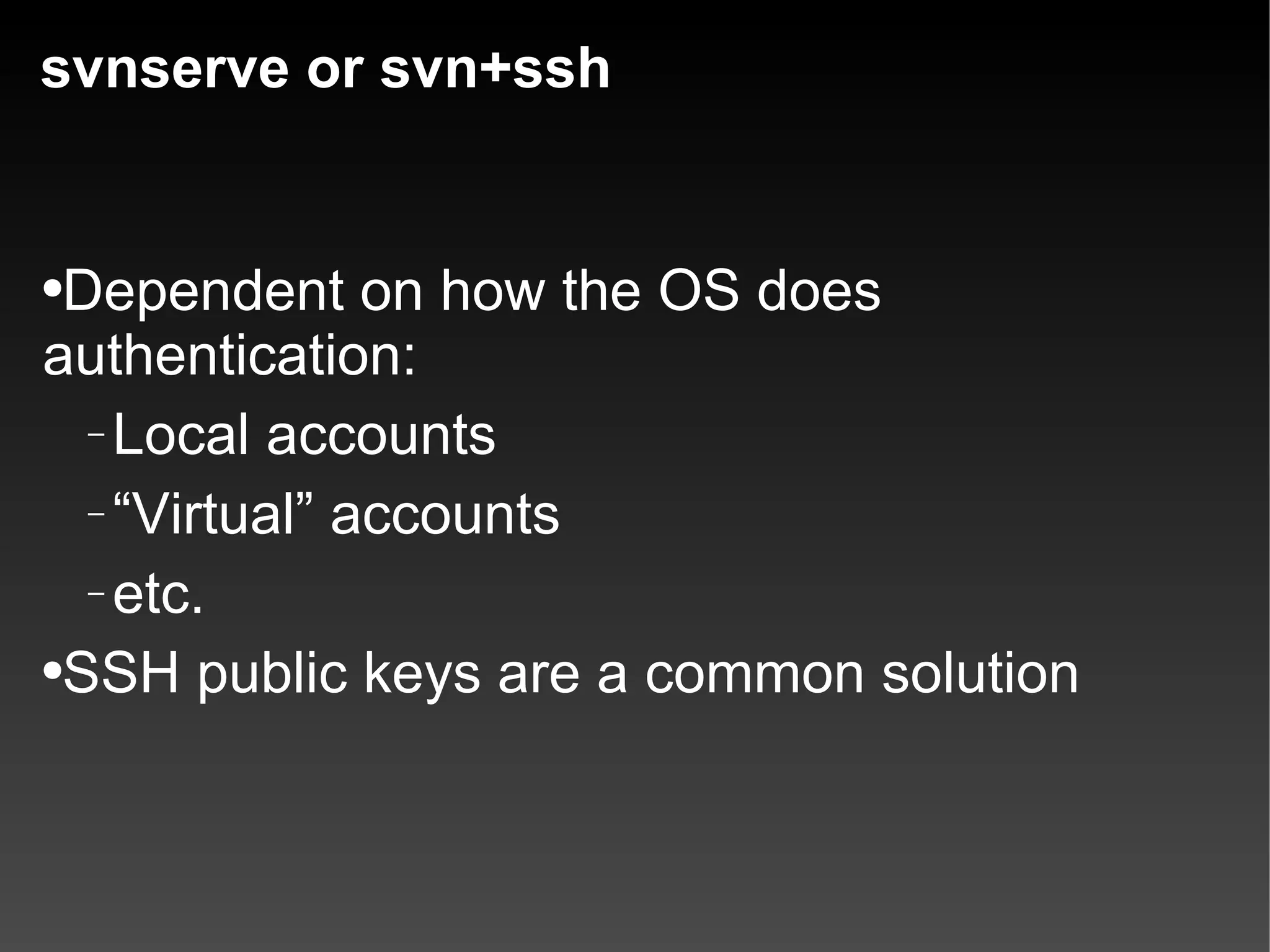 svnserve or svn+ssh

•Dependent on how the OS does authentication:

– Local accounts

– “Virtual” accounts

– etc.

•SSH public keys are a common solution